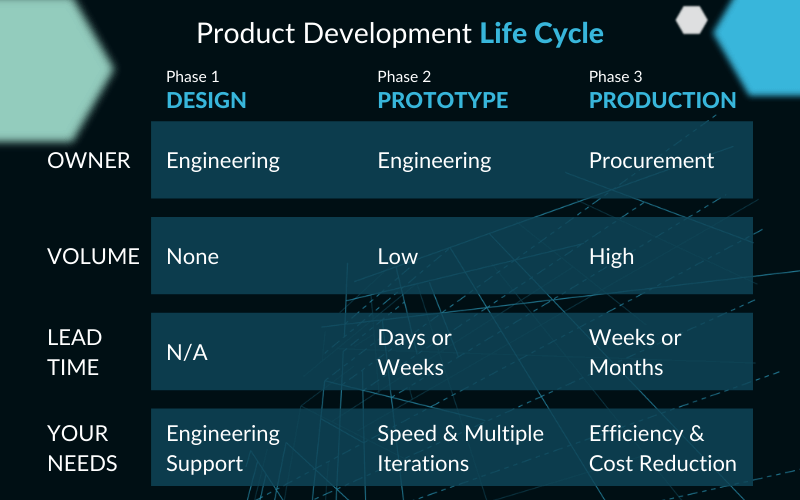 Product Development Life Cycle

| | Phase 1 DESIGN | Phase 2 PROTOTYPE | Phase 3 PRODUCTION |
|---|---|---|---|
| OWNER | Engineering | Engineering | Procurement |
| VOLUME | None | Low | High |
| LEAD TIME | N/A | Days or Weeks | Weeks or Months |
| YOUR NEEDS | Engineering Support | Speed & Multiple Iterations | Efficiency & Cost Reduction |